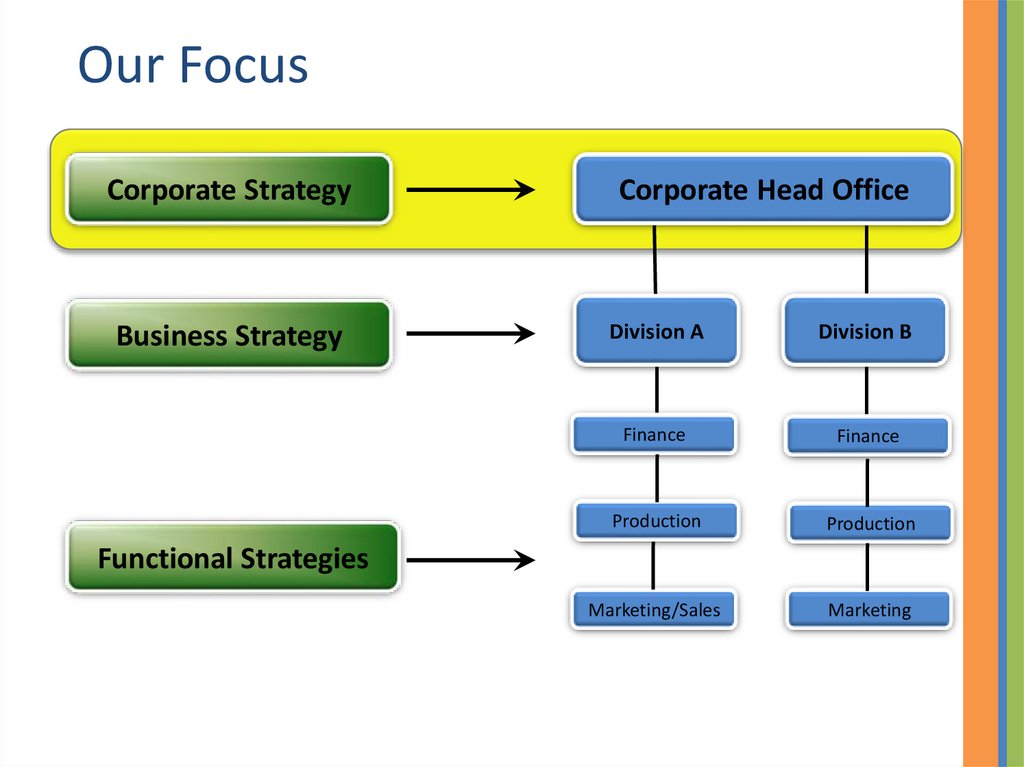 Our Focus

Corporate Strategy

Corporate Head Office

Business Strategy

Division A

Division B

Finance

Finance

Production

Production

Functional Strategies

Marketing/Sales

Marketing